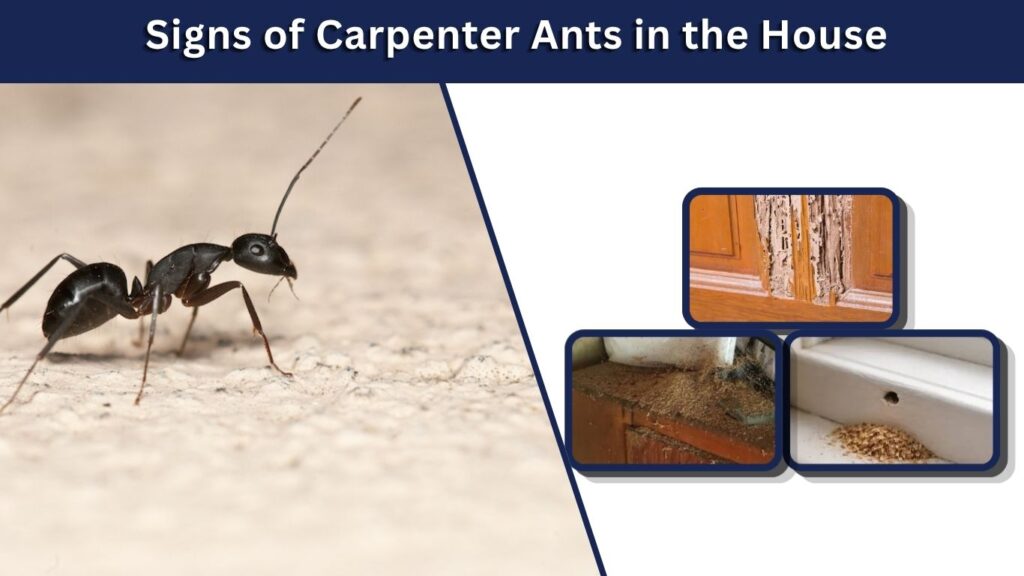 Signs of Carpenter Ants in the House